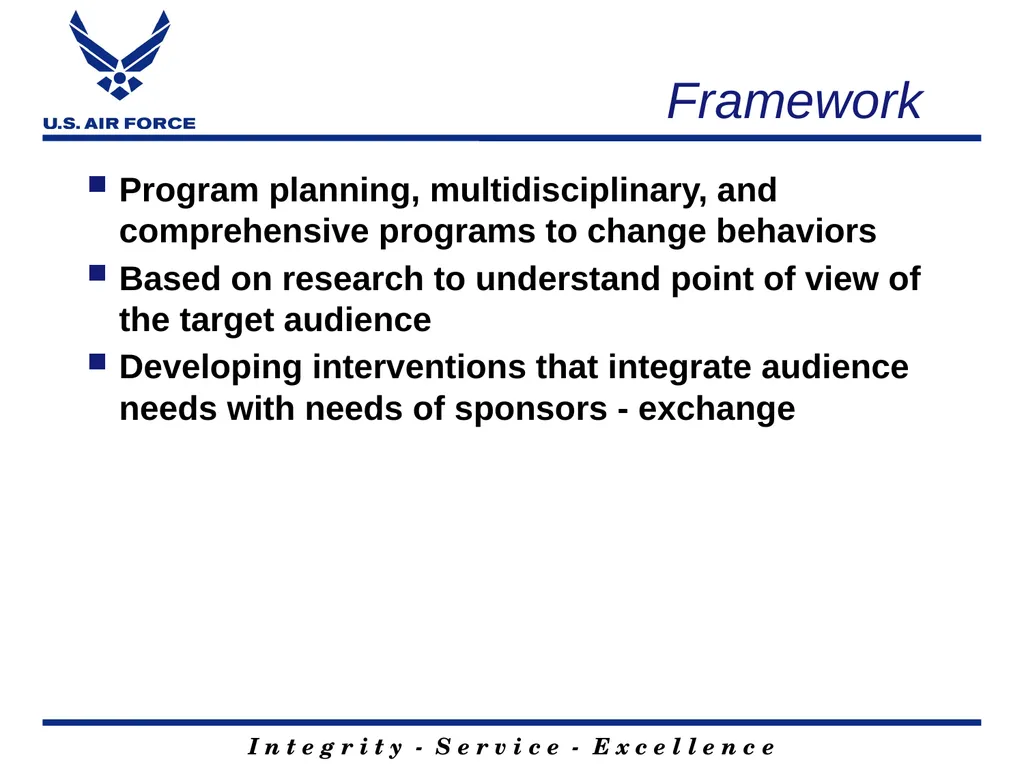 U.S. AIR FORCE

Framework

Program planning, multidisciplinary, and comprehensive programs to change behaviors

Based on research to understand point of view of the target audience

Developing interventions that integrate audience needs with needs of sponsors - exchange

Integrity - Service - Excellence